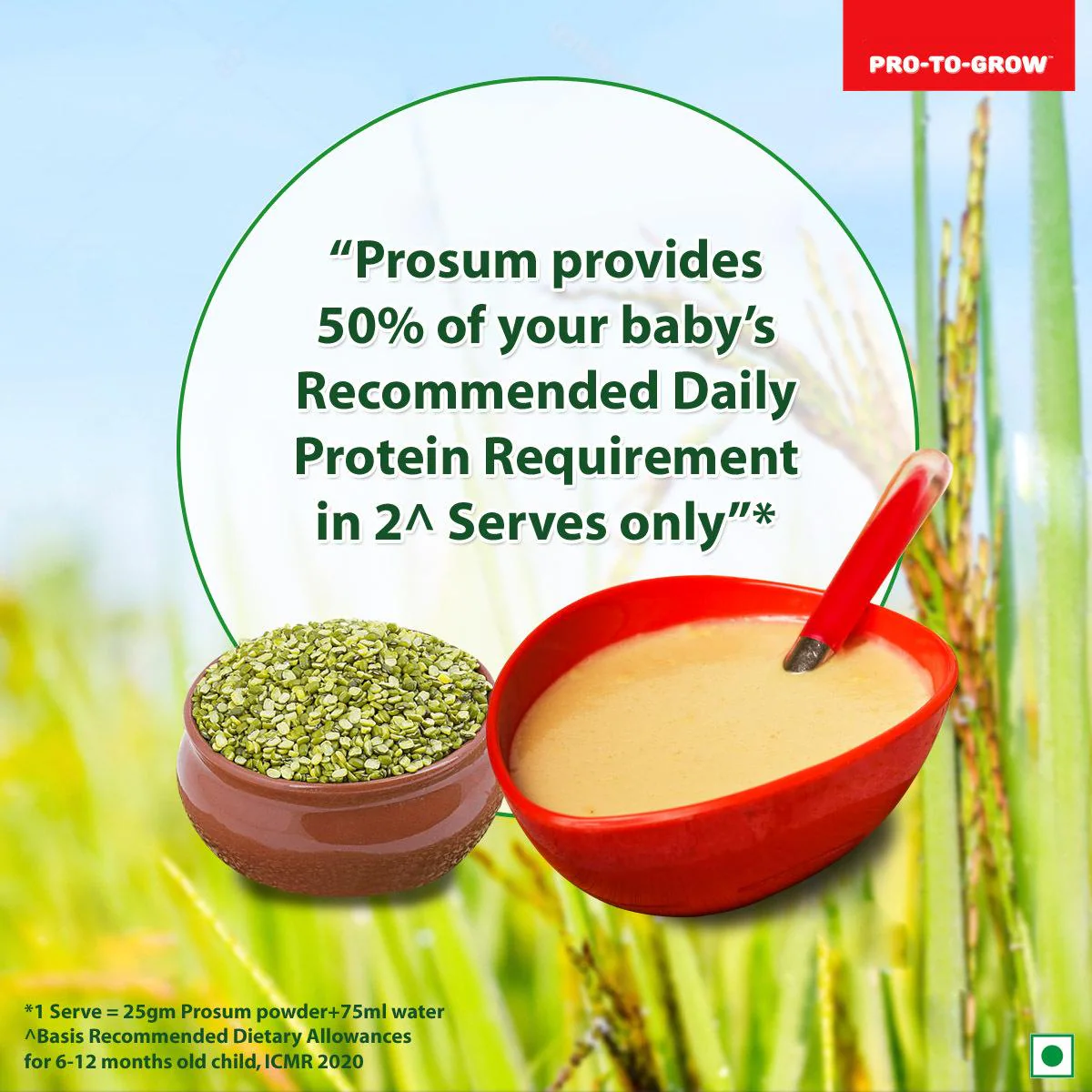 PRO-TO-GROW™

“Prosum provides 50% of your baby’s Recommended Daily Protein Requirement in 2^ Serves only”*

*1 Serve = 25gm Prosum powder+75ml water
^Basis Recommended Dietary Allowances for 6-12 months old child, ICMR 2020